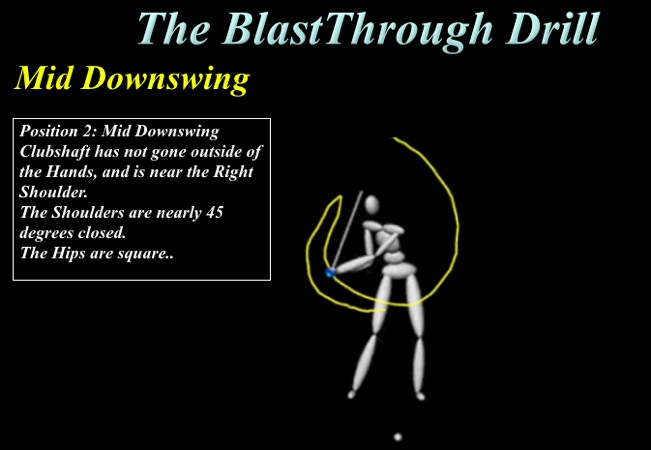 The BlastThrough Drill

Mid Downswing

Position 2: Mid Downswing
Clubshaft has not gone outside of the Hands, and is near the Right Shoulder.
The Shoulders are nearly 45 degrees closed.
The Hips are square..